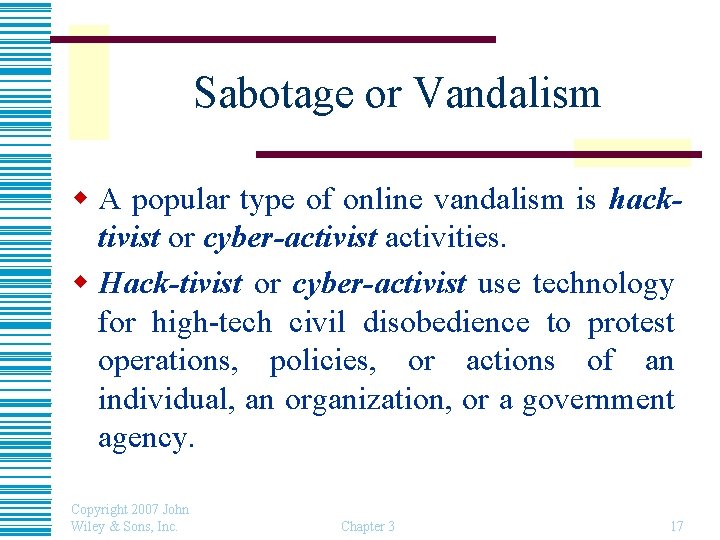 Sabotage or Vandalism

A popular type of online vandalism is hack-tivist or cyber-activist activities.

Hack-tivist or cyber-activist use technology for high-tech civil disobedience to protest operations, policies, or actions of an individual, an organization, or a government agency.

Copyright 2007 John Wiley & Sons, Inc.

Chapter 3

17